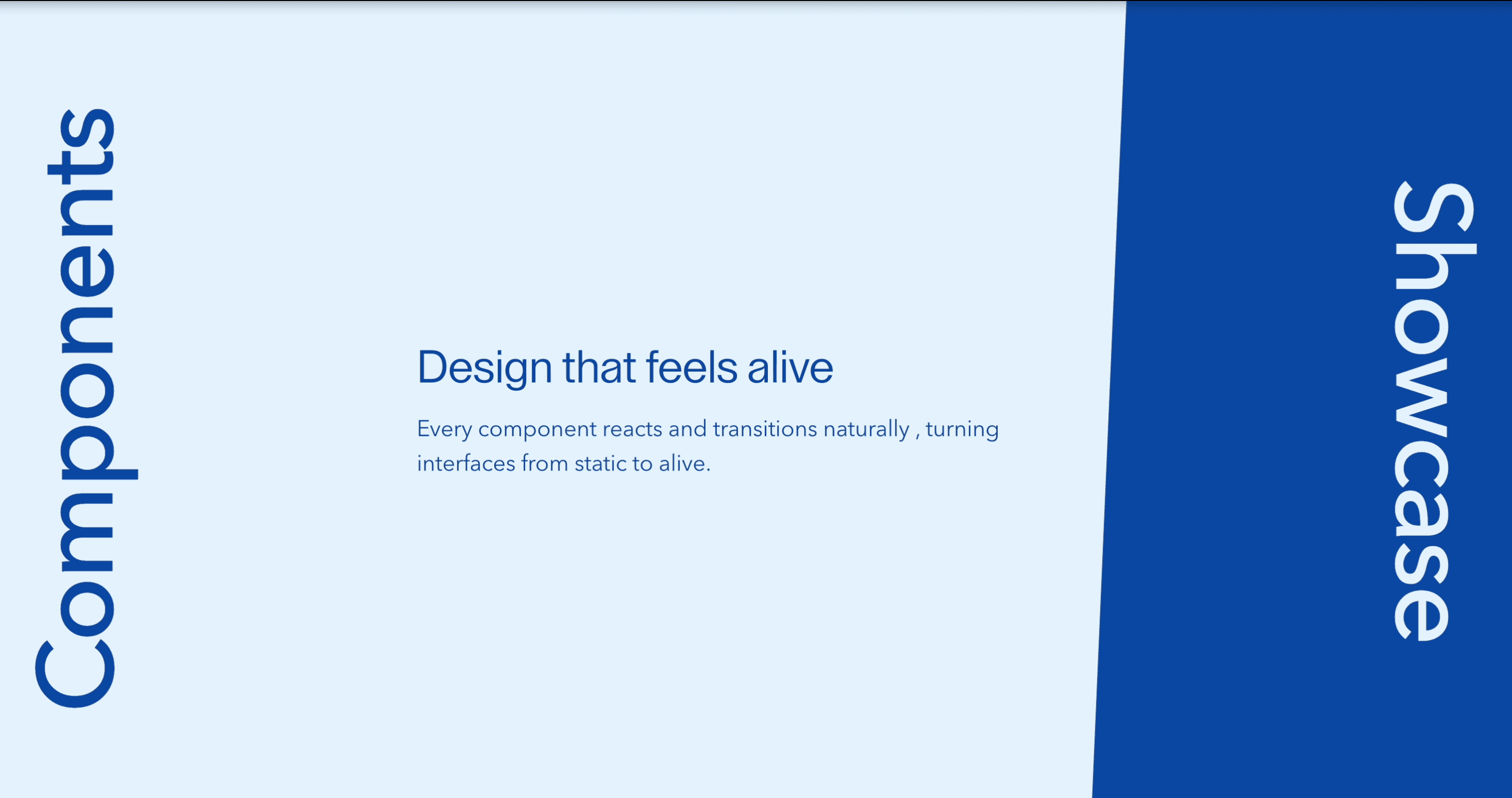 Components

Design that feels alive

Every component reacts and transitions naturally , turning interfaces from static to alive.

Showcase